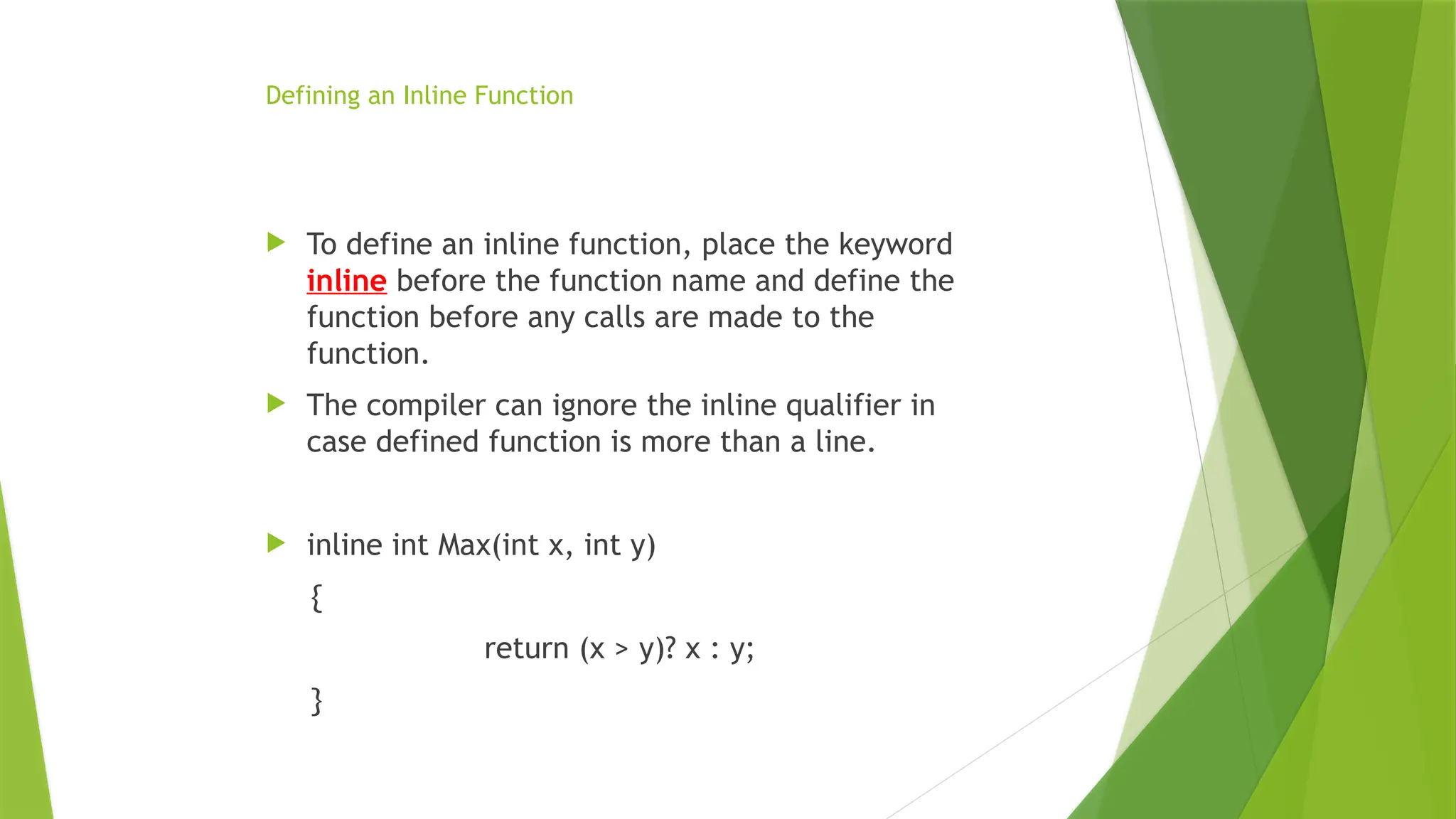 Defining an Inline Function

To define an inline function, place the keyword inline before the function name and define the function before any calls are made to the function.

The compiler can ignore the inline qualifier in case defined function is more than a line.

inline int Max(int x, int y)

{

return (x > y)? x : y;

}